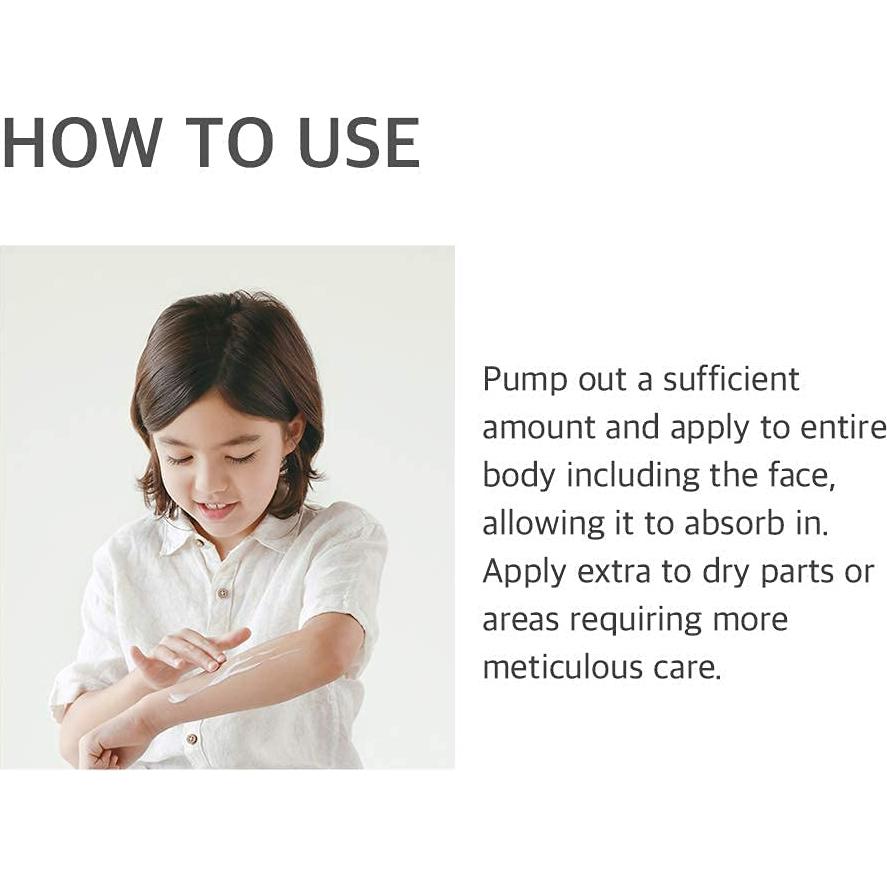 HOW TO USE

Pump out a sufficient amount and apply to entire body including the face, allowing it to absorb in. Apply extra to dry parts or areas requiring more meticulous care.